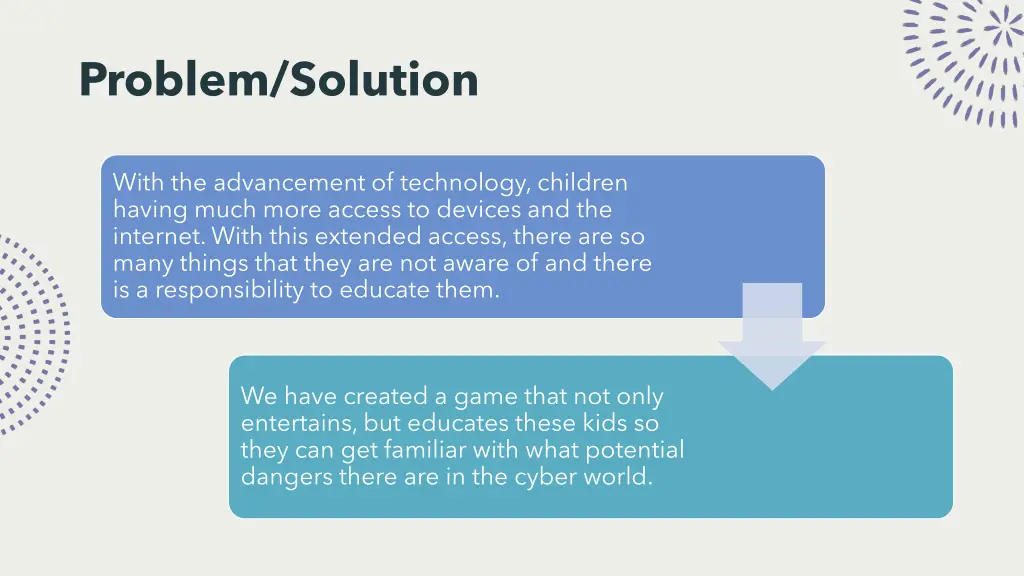 Problem/Solution

With the advancement of technology, children having much more access to devices and the internet. With this extended access, there are so many things that they are not aware of and there is a responsibility to educate them.

We have created a game that not only entertains, but educates these kids so they can get familiar with what potential dangers there are in the cyber world.